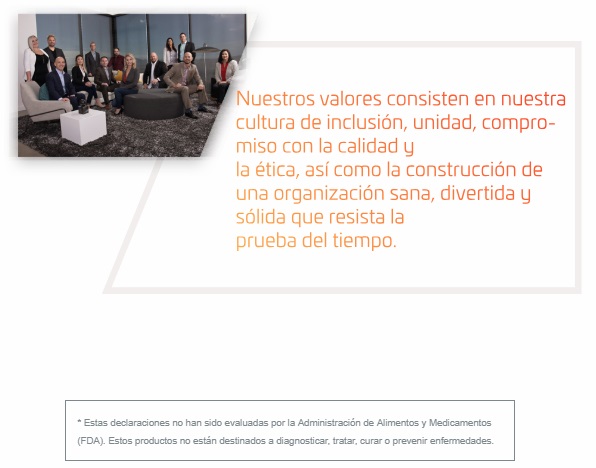 Nuestros valores consisten en nuestra cultura de inclusión, unidad, compromiso con la calidad y la ética, así como la construcción de una organización sana, divertida y sólida que resista la prueba del tiempo.

* Estas declaraciones no han sido evaluadas por la Administración de Alimentos y Medicamentos (FDA). Estos productos no están destinados a diagnosticar, tratar, curar o prevenir enfermedades.